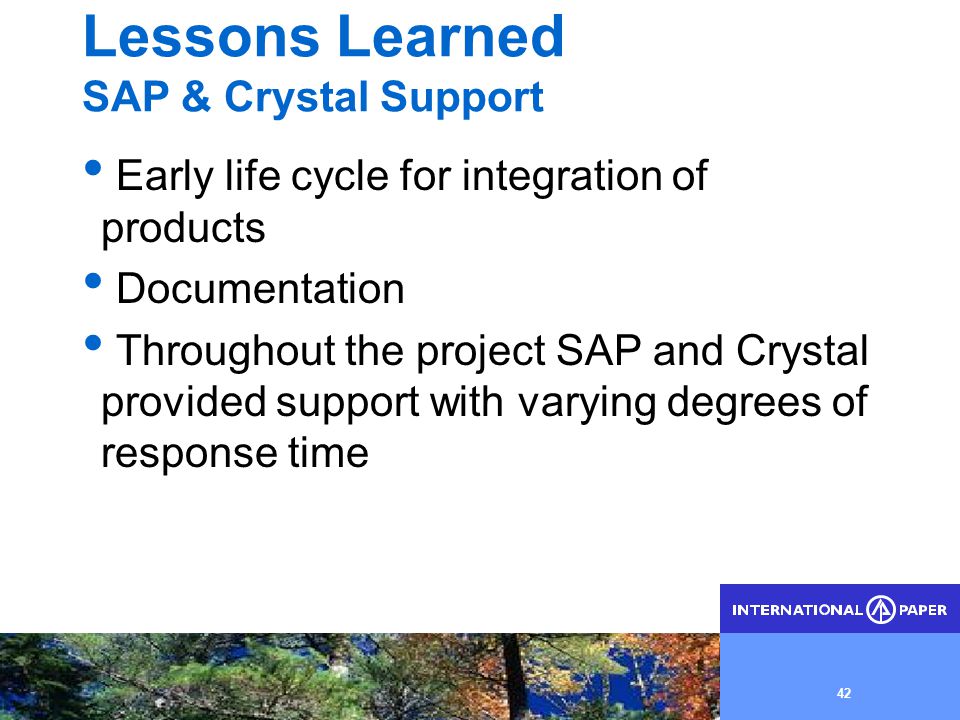 Lessons Learned
SAP & Crystal Support

• Early life cycle for integration of products

• Documentation

• Throughout the project SAP and Crystal provided support with varying degrees of response time

INTERNATIONAL PAPER

42